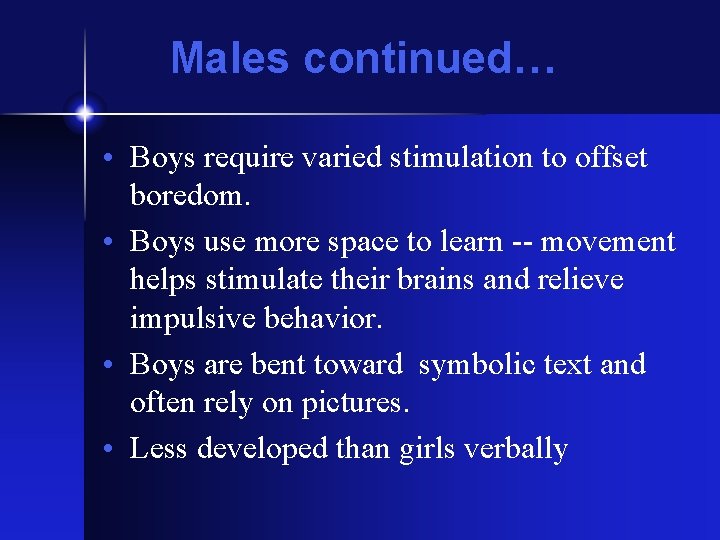 Males continued…

• Boys require varied stimulation to offset boredom.

• Boys use more space to learn -- movement helps stimulate their brains and relieve impulsive behavior.

• Boys are bent toward  symbolic text and often rely on pictures.

• Less developed than girls verbally